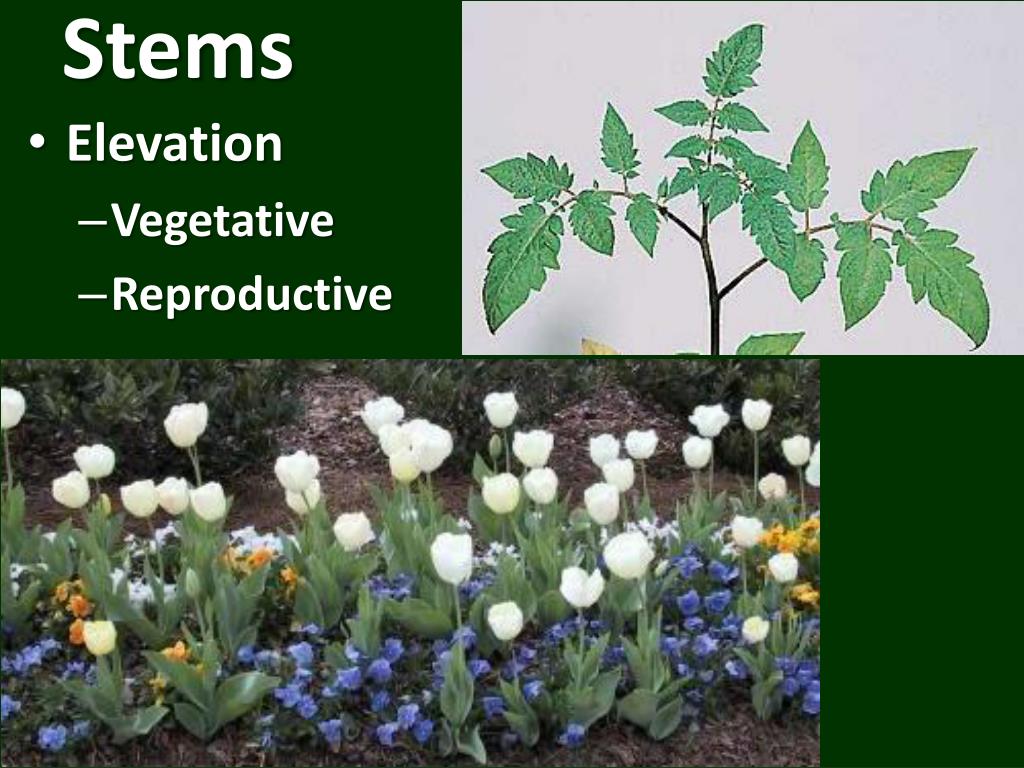 Stems

• Elevation

– Vegetative

– Reproductive